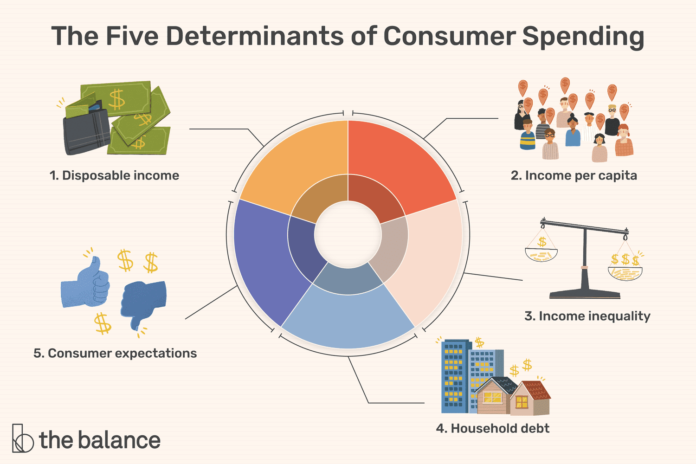 The Five Determinants of Consumer Spending

1. Disposable income

2. Income per capita

3. Income inequality

4. Household debt

5. Consumer expectations

the balance